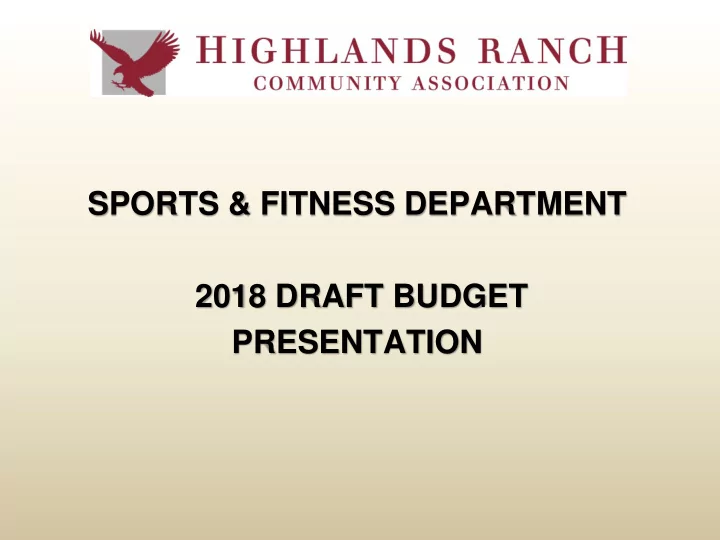 HIGHLANDS RANCH
COMMUNITY ASSOCIATION

SPORTS & FITNESS DEPARTMENT

2018 DRAFT BUDGET PRESENTATION